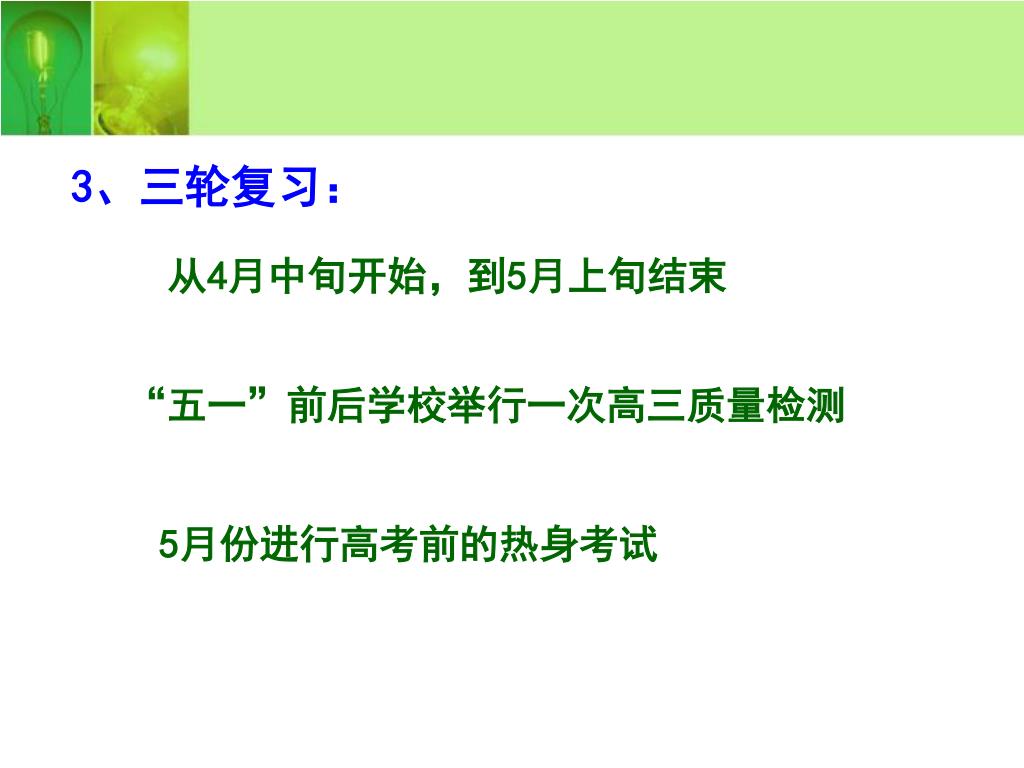 3、三轮复习：

从4月中旬开始，到5月上旬结束

“五一”前后学校举行一次高三质量检测

5月份进行高考前的热身考试